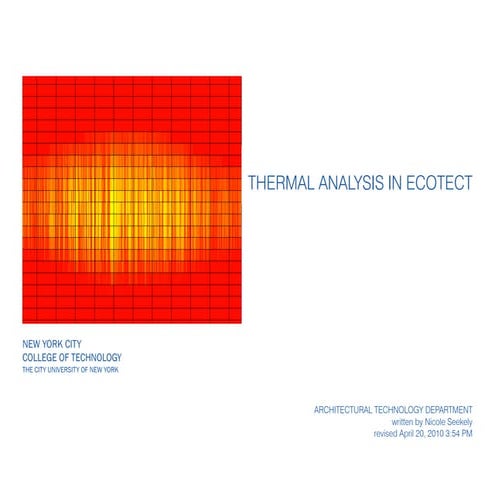 THERMAL ANALYSIS IN ECOTECT

NEW YORK CITY
COLLEGE OF TECHNOLOGY
THE CITY UNIVERSITY OF NEW YORK

ARCHITECTURAL TECHNOLOGY DEPARTMENT
written by Nicole Seekely
revised April 20, 2010 3:54 PM